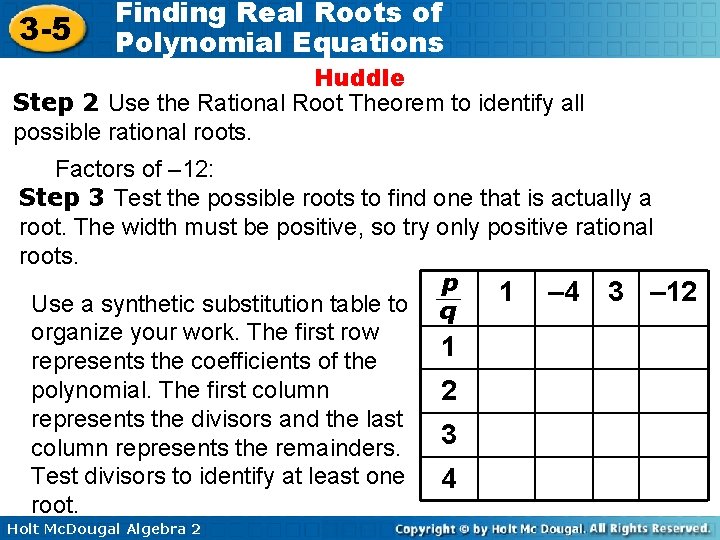 3-5 Finding Real Roots of Polynomial Equations

Huddle

Step 2 Use the Rational Root Theorem to identify all possible rational roots.

Factors of –12:

Step 3 Test the possible roots to find one that is actually a root. The width must be positive, so try only positive rational roots.

Use a synthetic substitution table to organize your work. The first row represents the coefficients of the polynomial. The first column represents the divisors and the last column represents the remainders. Test divisors to identify at least one root.

| $\frac{p}{q}$ | 1 | –4 | 3 | –12 |
|---|---|---|---|---|
| 1 | | | | |
| 2 | | | | |
| 3 | | | | |
| 4 | | | | |

Holt McDougal Algebra 2

Copyright © by Holt Mc Dougal. All Rights Reserved.